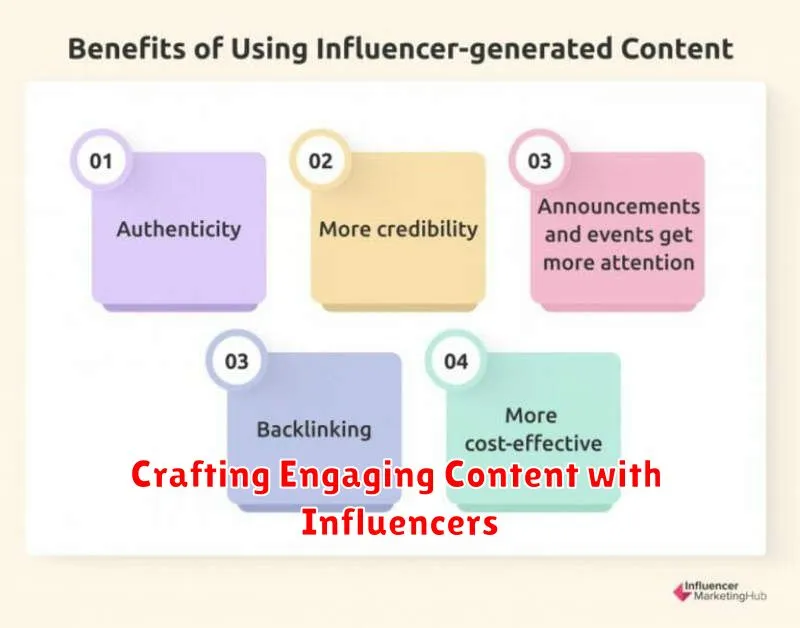 Benefits of Using Influencer-generated Content

01
Authenticity

02
More credibility

03
Announcements and events get more attention

03
Backlinking

04
More cost-effective

Crafting Engaging Content with Influencers

Influencer MarketingHub